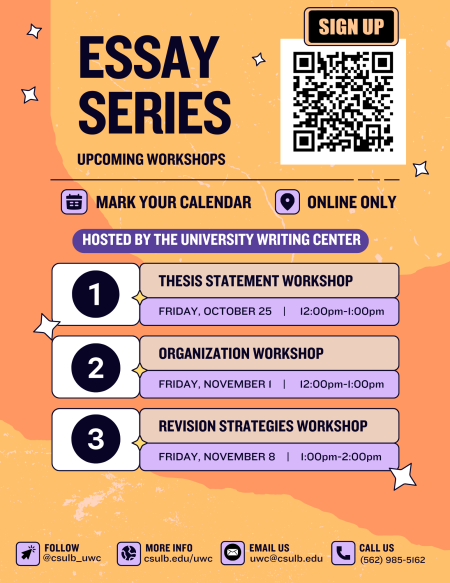 ESSAY SERIES

UPCOMING WORKSHOPS

SIGN UP

MARK YOUR CALENDAR

ONLINE ONLY

HOSTED BY THE UNIVERSITY WRITING CENTER

1

THESIS STATEMENT WORKSHOP

FRIDAY, OCTOBER 25 | 12:00pm-1:00pm

2

ORGANIZATION WORKSHOP

FRIDAY, NOVEMBER 1 | 12:00pm-1:00pm

3

REVISION STRATEGIES WORKSHOP

FRIDAY, NOVEMBER 8 | 1:00pm-2:00pm

FOLLOW
@csulb_uwc

MORE INFO
csulb.edu/uwc

EMAIL US
uwc@csulb.edu

CALL US
(562) 985-5162